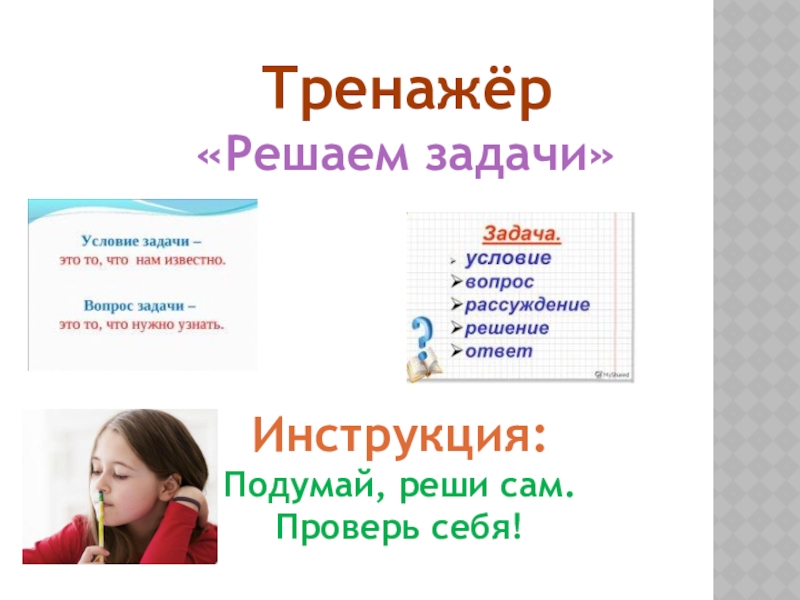 Тренажёр
«Решаем задачи»

Условие задачи – это то, что нам известно.

Вопрос задачи – это то, что нужно узнать.

Задача.
условие
вопрос
рассуждение
решение
ответ

MyShared

Инструкция:
Подумай, реши сам.
Проверь себя!